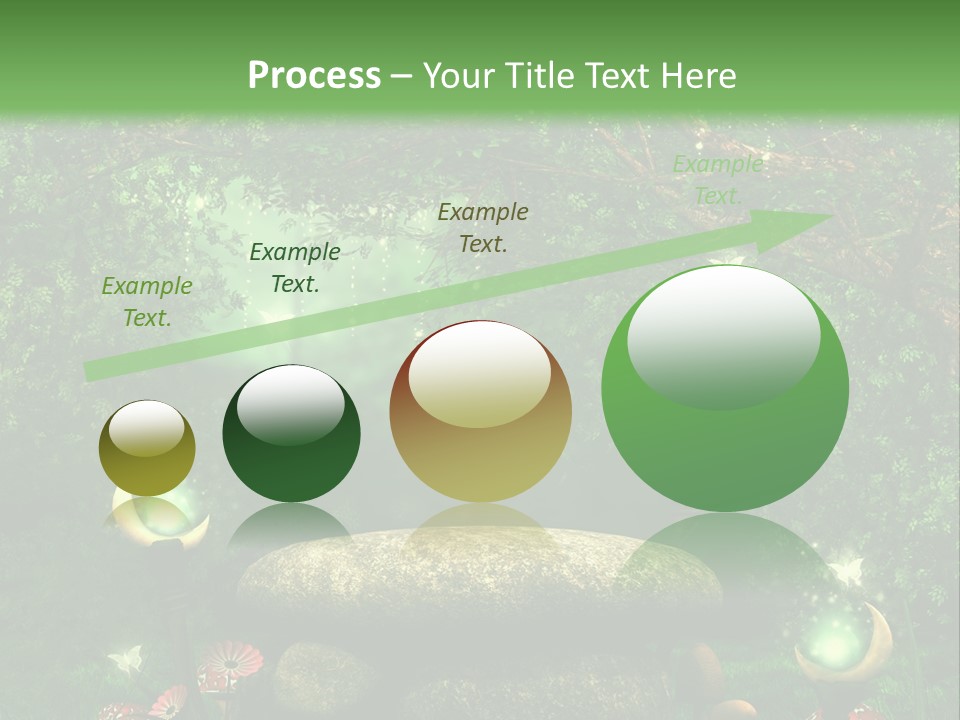 Process – Your Title Text Here

Example Text.

Example Text.

Example Text.

Example Text.